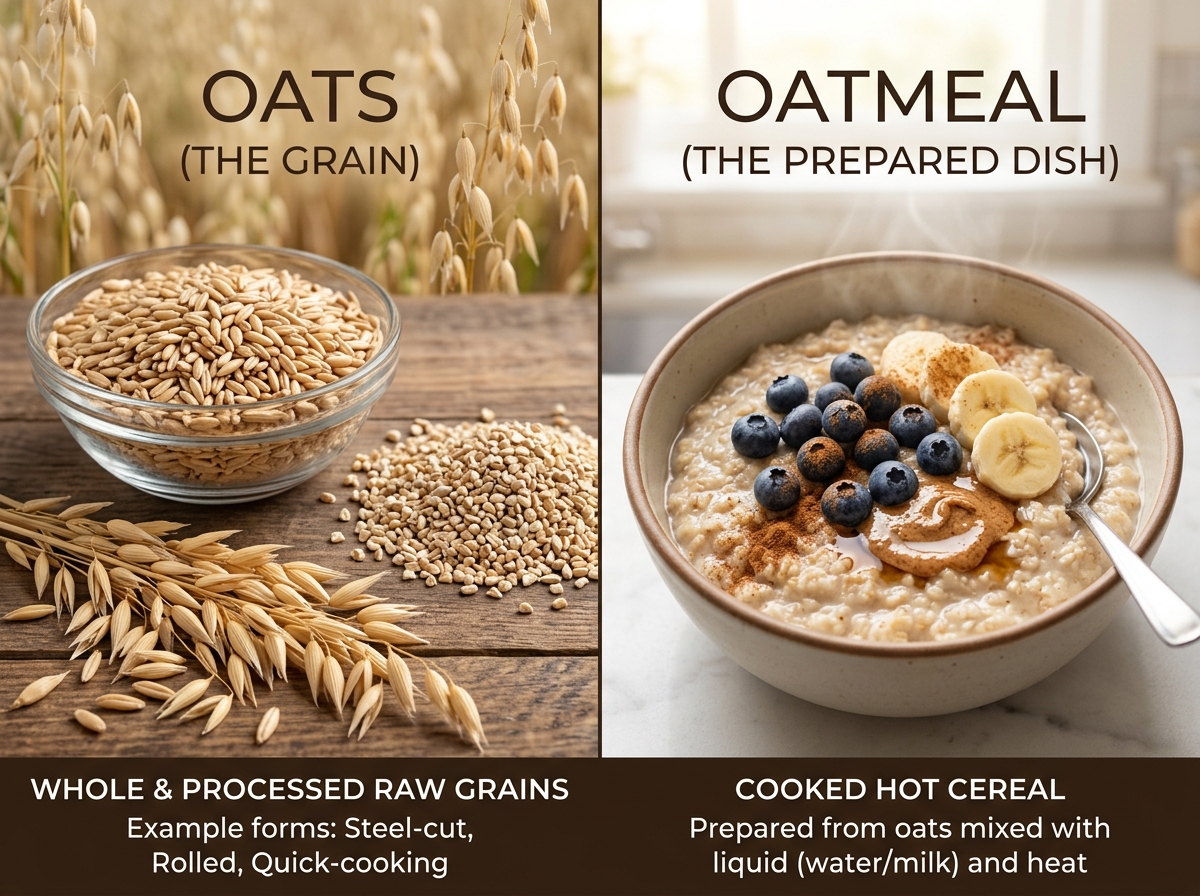 OATS
(THE GRAIN)

WHOLE & PROCESSED RAW GRAINS
Example forms: Steel-cut, Rolled, Quick-cooking

OATMEAL
(THE PREPARED DISH)

COOKED HOT CEREAL
Prepared from oats mixed with liquid (water/milk) and heat